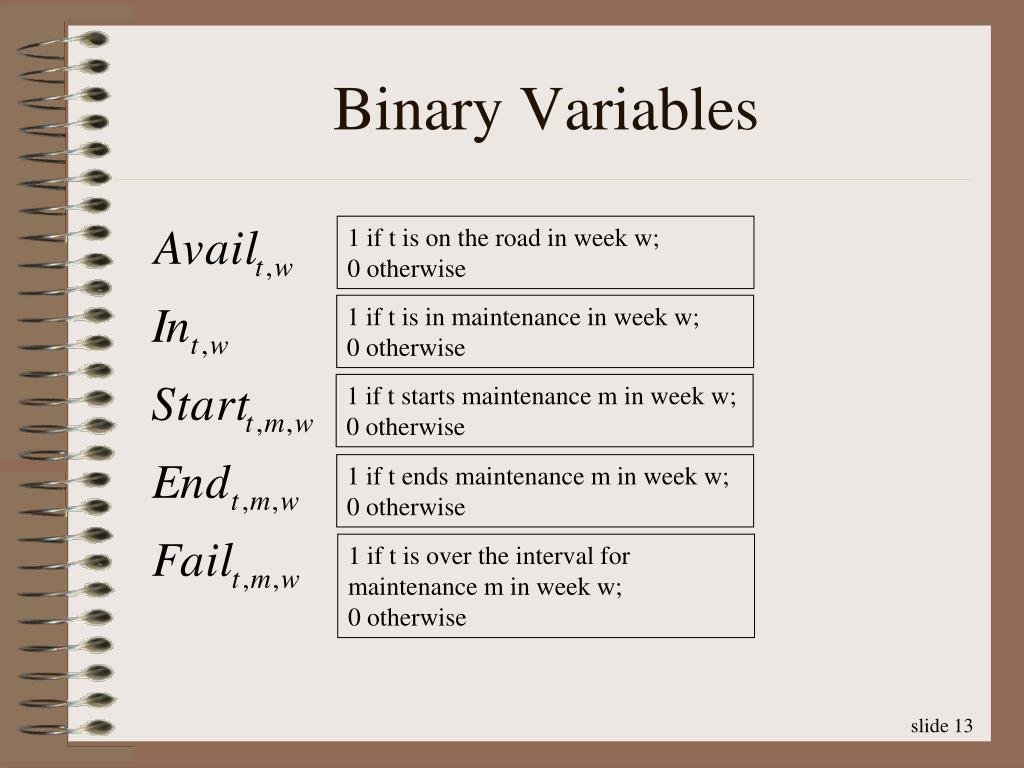 Binary Variables

$Avail_{t,w}$ 1 if t is on the road in week w; 0 otherwise

$In_{t,w}$ 1 if t is in maintenance in week w; 0 otherwise

$Start_{t,m,w}$ 1 if t starts maintenance m in week w; 0 otherwise

$End_{t,m,w}$ 1 if t ends maintenance m in week w; 0 otherwise

$Fail_{t,m,w}$ 1 if t is over the interval for maintenance m in week w; 0 otherwise

slide 13